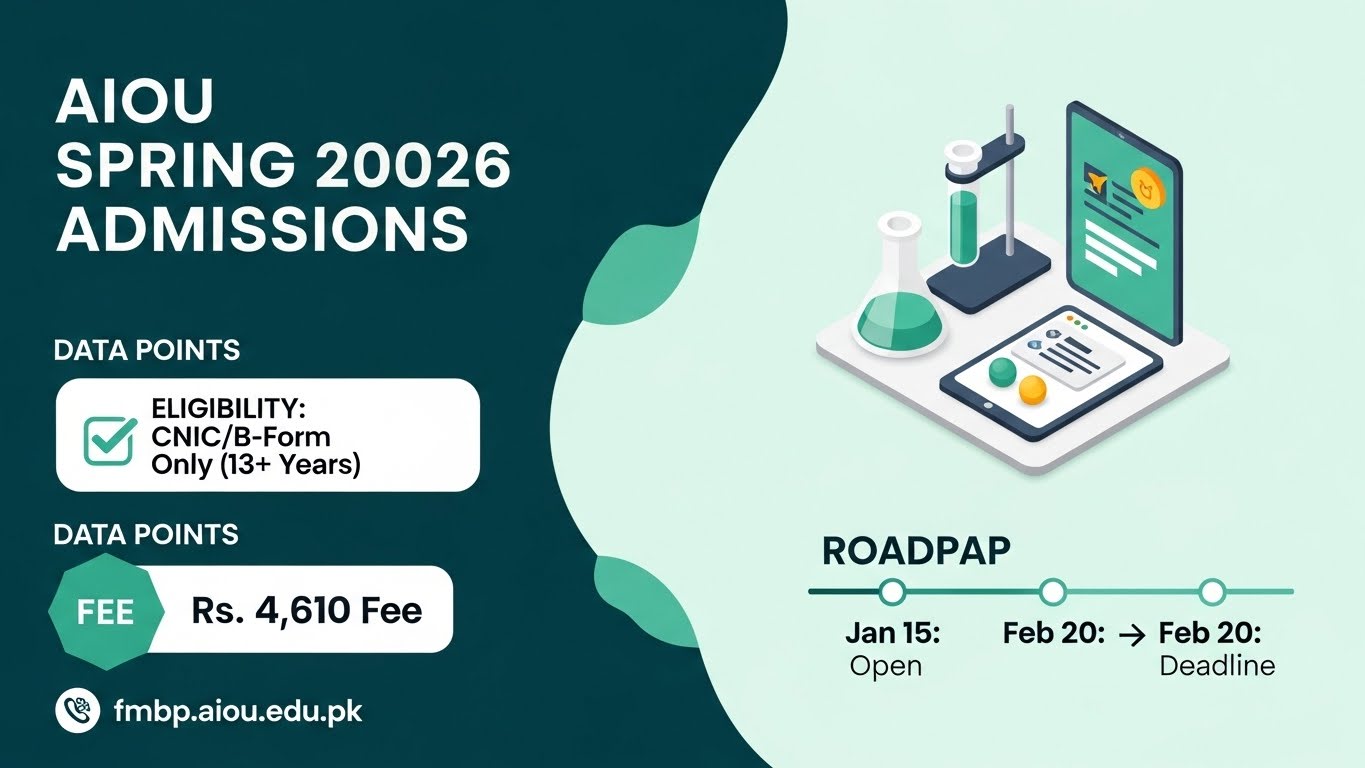 AIOU
SPRING 20026
ADMISSIONS

DATA POINTS

ELIGIBILITY:
CNIC/B-Form
Only (13+ Years)

DATA POINTS

FEE

Rs. 4,610 Fee

fmbp.aiou.edu.pk

ROADPAP

Jan 15:
Open

Feb 20: →

Feb 20:
Deadline